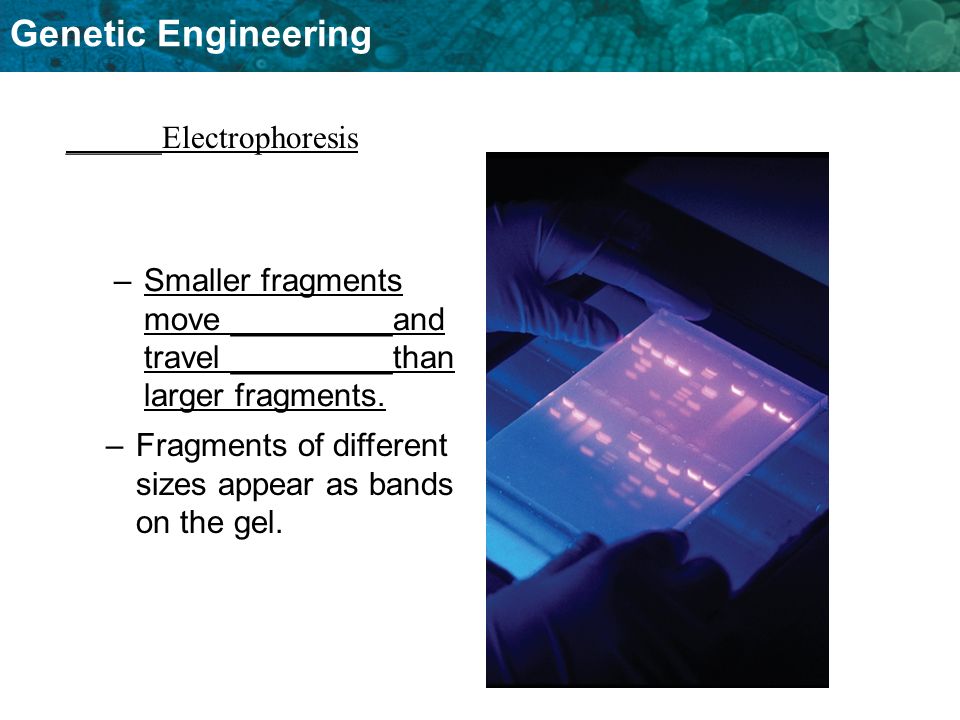 Genetic Engineering

______Electrophoresis

– Smaller fragments move __________and travel __________than larger fragments.

– Fragments of different sizes appear as bands on the gel.